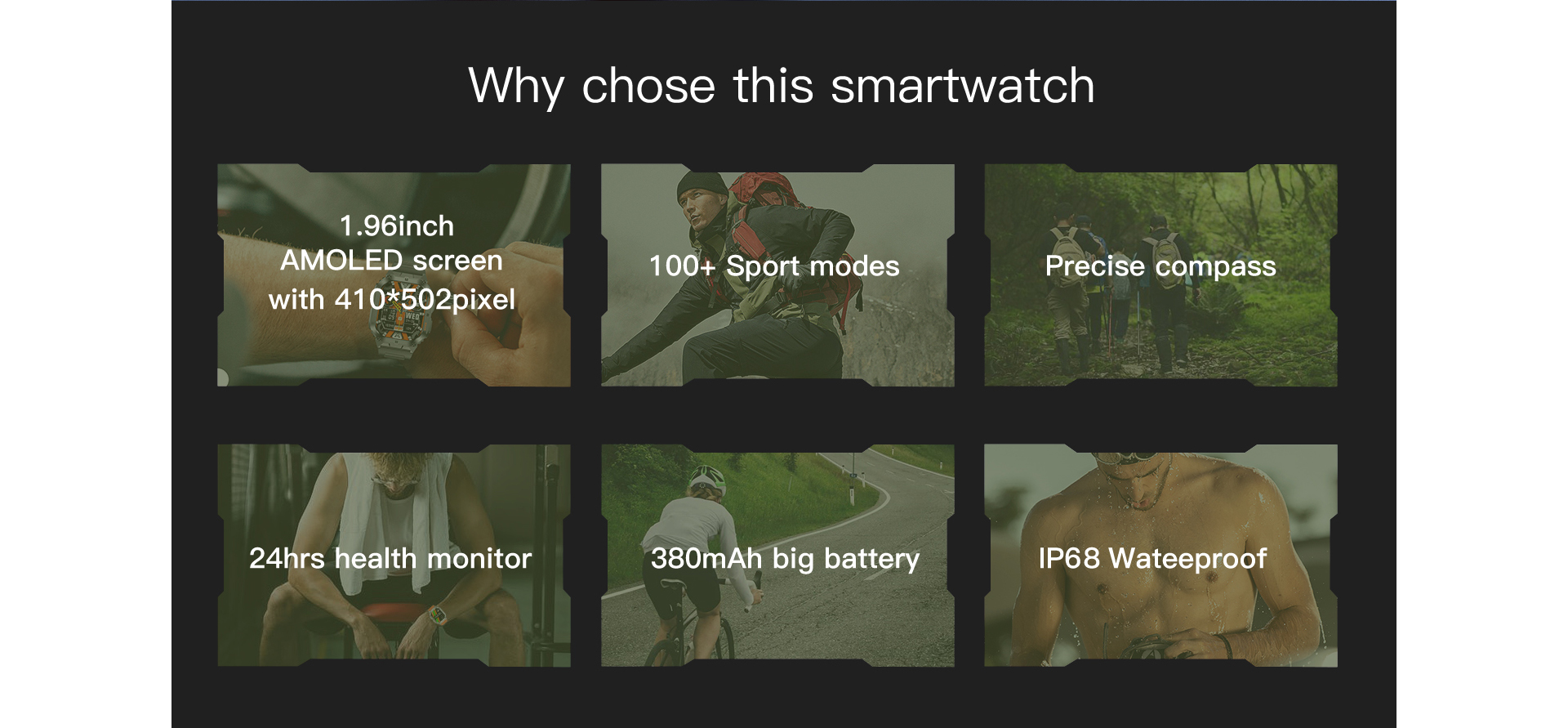 Why chose this smartwatch

1.96inch
AMOLED screen
with 410*502pixel

100+ Sport modes

Precise compass

24hrs health monitor

380mAh big battery

IP68 Wateeproof